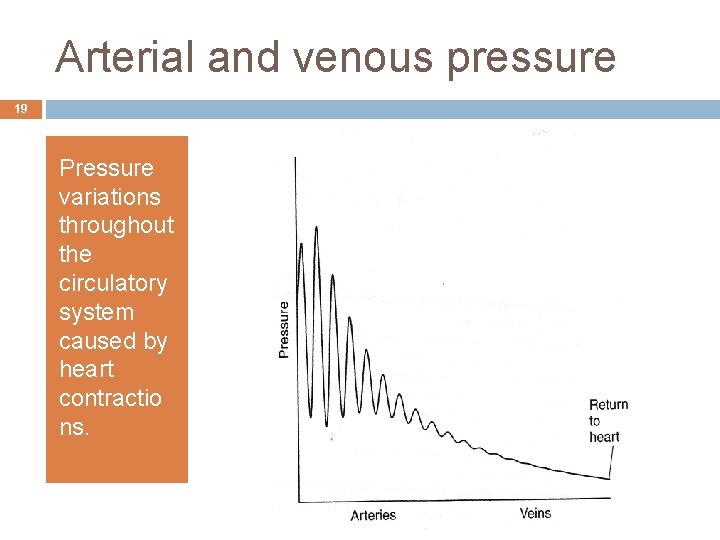 Arterial and venous pressure

19

Pressure variations throughout the circulatory system caused by heart contractio ns.

Pressure

Return to heart

Arteries

Veins